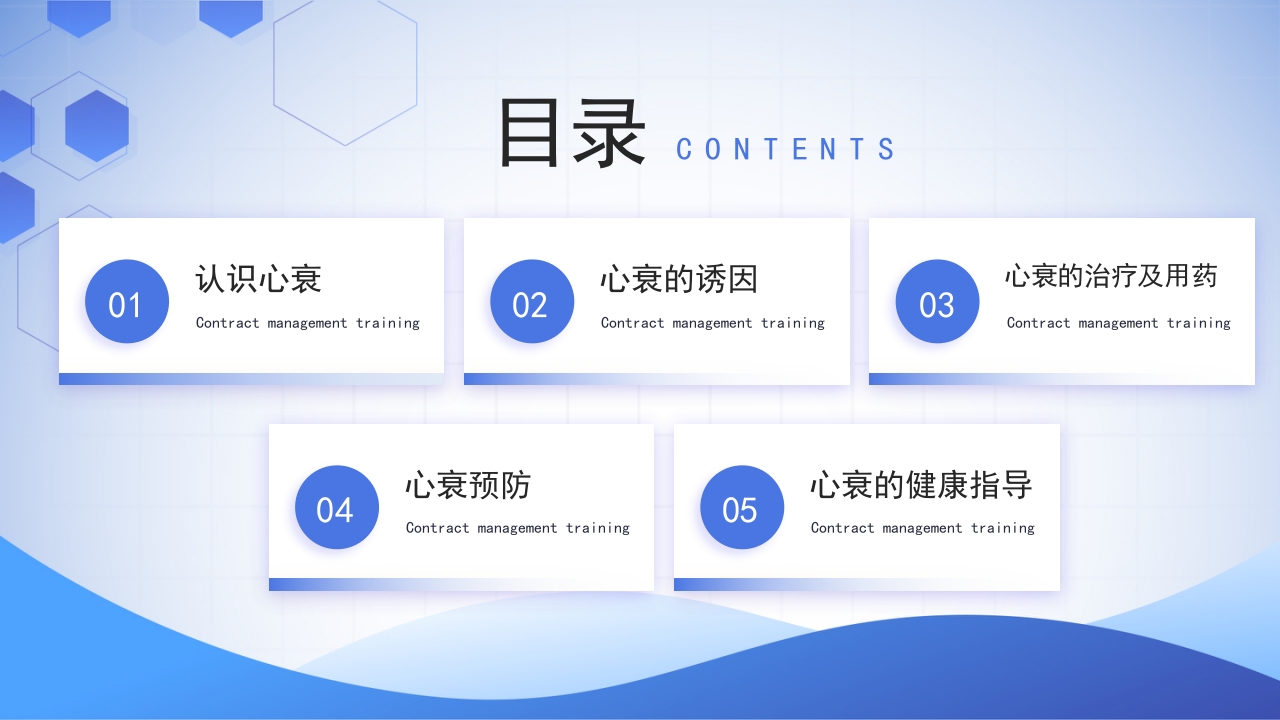 目录 CONTENTS

01
认识心衰
Contract management training

02
心衰的诱因
Contract management training

03
心衰的治疗及用药
Contract management training

04
心衰预防
Contract management training

05
心衰的健康指导
Contract management training